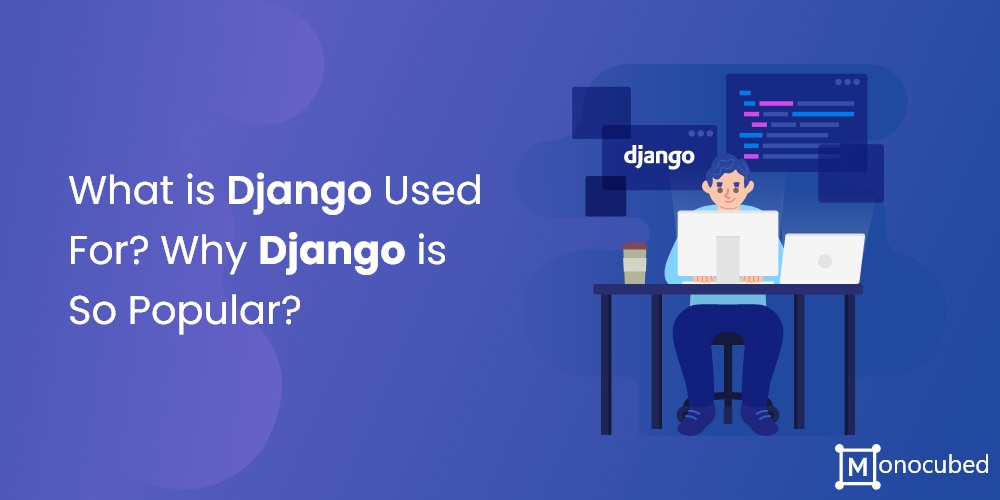 What is Django Used For? Why Django is So Popular?

django

Monocubed